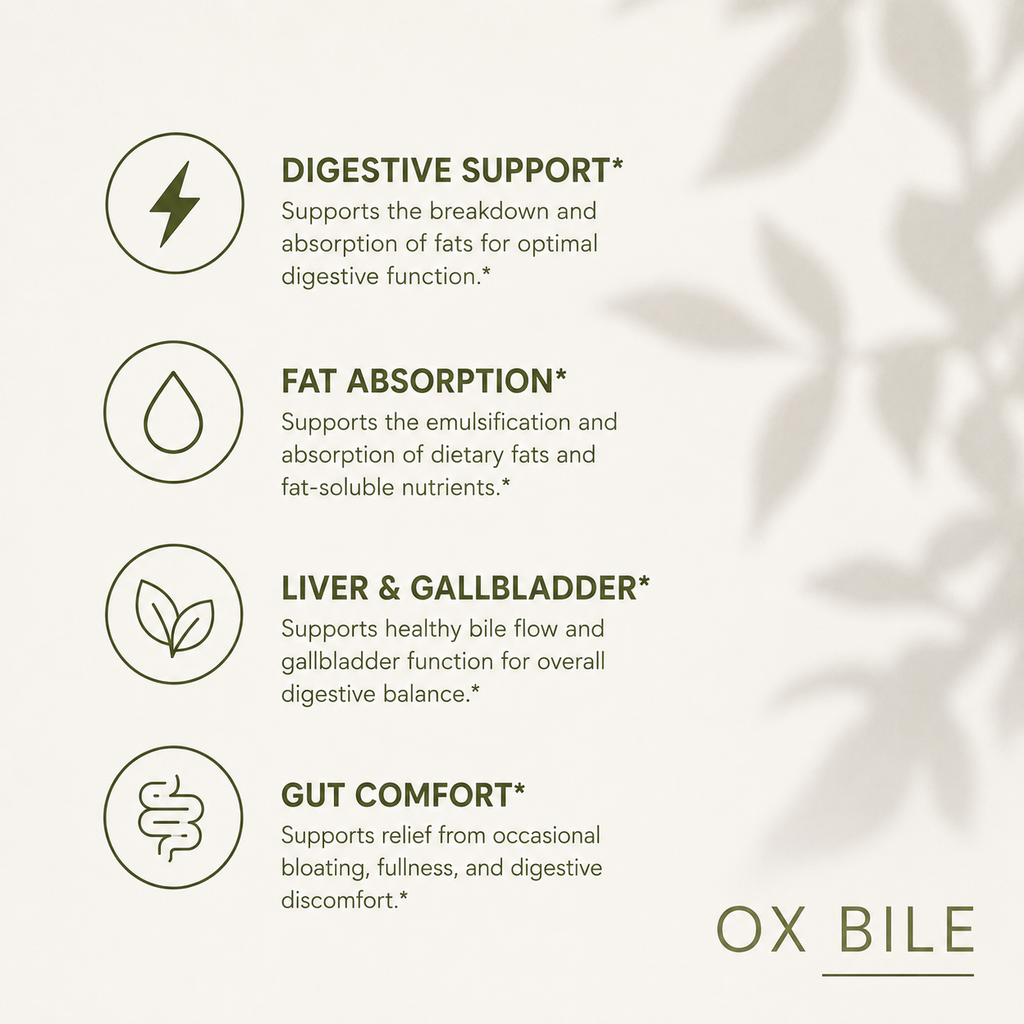 DIGESTIVE SUPPORT*
Supports the breakdown and absorption of fats for optimal digestive function.*

FAT ABSORPTION*
Supports the emulsification and absorption of dietary fats and fat-soluble nutrients.*

LIVER & GALLBLADDER*
Supports healthy bile flow and gallbladder function for overall digestive balance.*

GUT COMFORT*
Supports relief from occasional bloating, fullness, and digestive discomfort.*

OX BILE